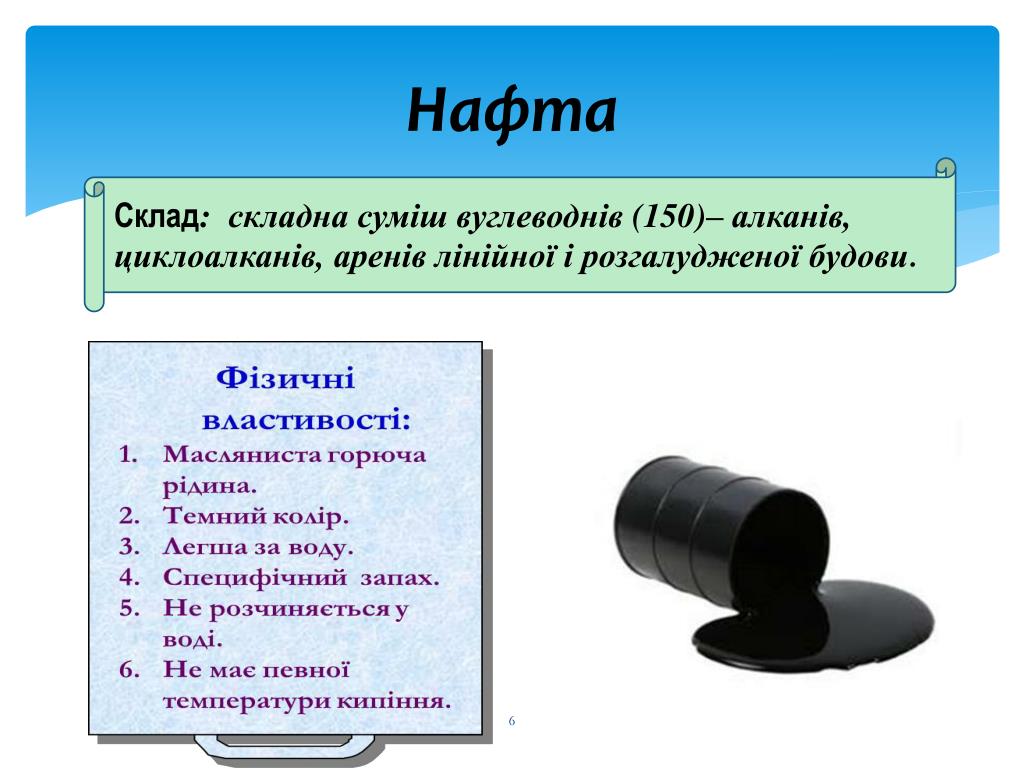 Нафта

Склад: складна суміш вуглеводнів (150)– алканів, циклоалканів, аренів лінійної і розгалудженої будови.

Фізичні властивості:
1. Масляниста горюча рідина.
2. Темний колір.
3. Легша за воду.
4. Специфічний запах.
5. Не розчиняється у воді.
6. Не має певної температури кипіння.

6